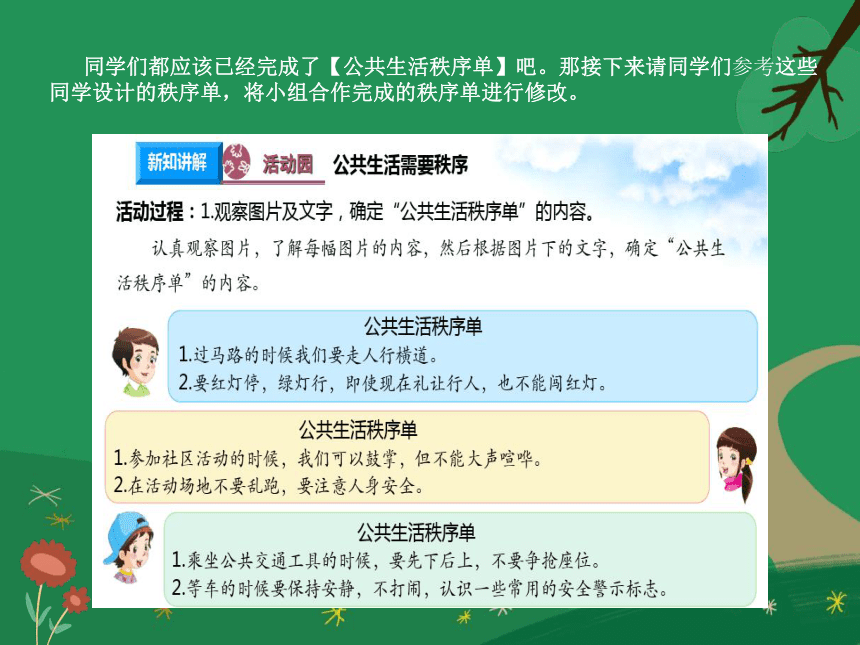 同学们都应该已经完成了【公共生活秩序单】吧。那接下来请同学们参考这些同学设计的秩序单，将小组合作完成的秩序单进行修改。

新知讲解 活动园 公共生活需要秩序

活动过程：1.观察图片及文字，确定“公共生活秩序单”的内容。

认真观察图片，了解每幅图片的内容，然后根据图片下的文字，确定“公共生活秩序单”的内容。

公共生活秩序单
1.过马路的时候我们要走人行横道。
2.要红灯停，绿灯行，即使现在礼让行人，也不能闯红灯。

公共生活秩序单
1.参加社区活动的时候，我们可以鼓掌，但不能大声喧哗。
2.在活动场地不要乱跑，要注意人身安全。

公共生活秩序单
1.乘坐公共交通工具的时候，要先下后上，不要争抢座位。
2.等车的时候要保持安静，不打闹，认识一些常用的安全警示标志。